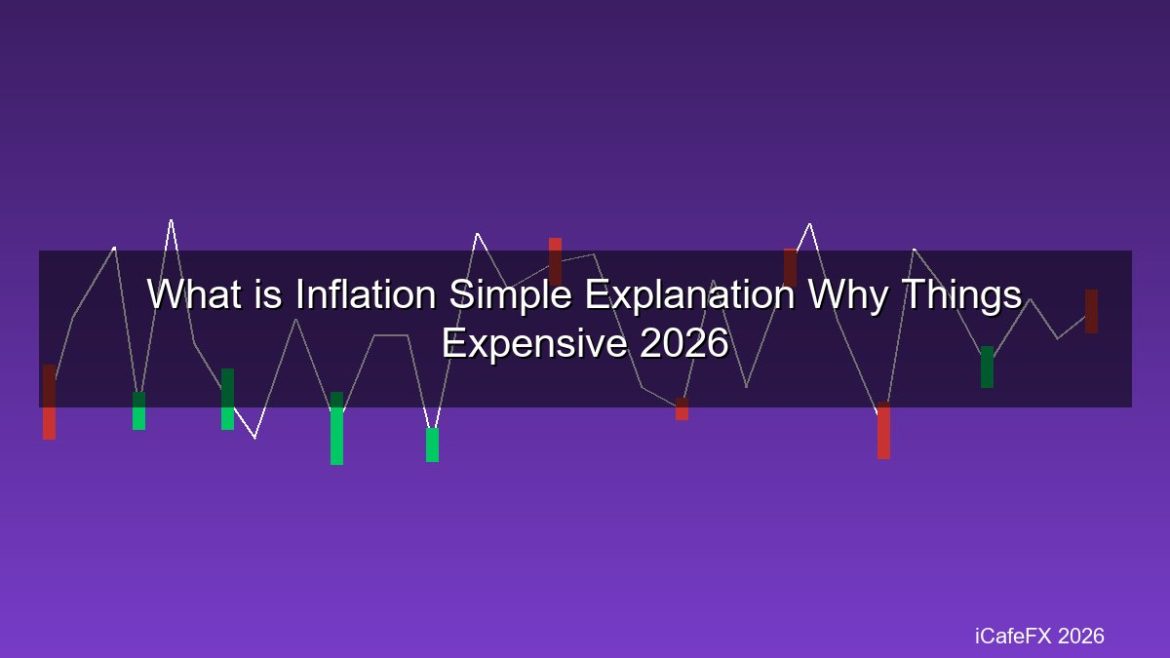 What is Inflation Simple Explanation Why Things Expensive 2026

iCafeFX 2026